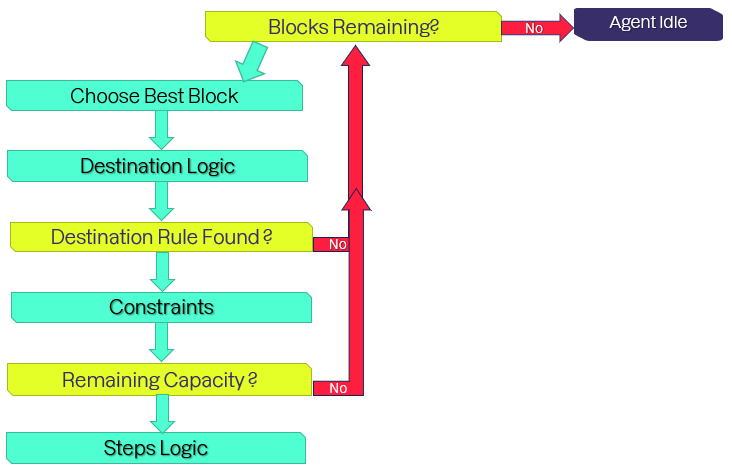 Blocks Remaining?
No
Agent Idle
Choose Best Block
Destination Logic
Destination Rule Found ?
No
Constraints
Remaining Capacity ?
No
Steps Logic